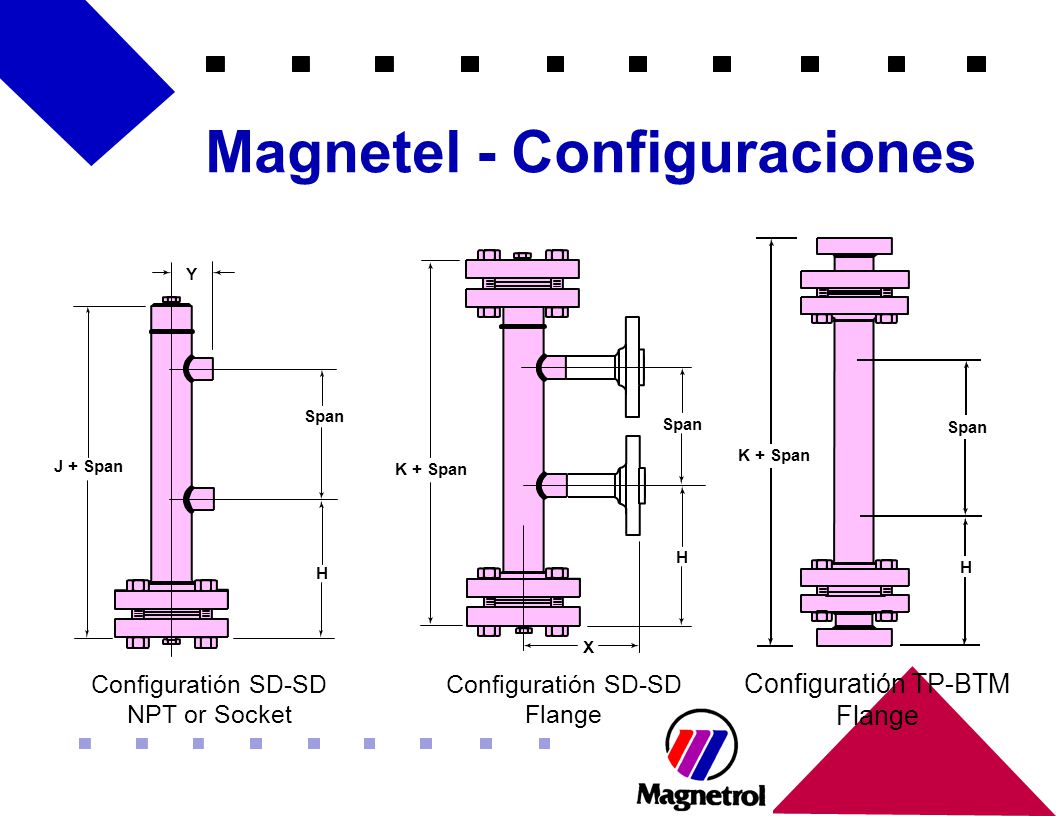 Magnetel - Configuraciones

Y

J + Span

Span

H

Configuratión SD-SD
NPT or Socket

K + Span

Span

H

X

Configuratión SD-SD
Flange

K + Span

Span

H

Configuratión TP-BTM
Flange

Magnetrol